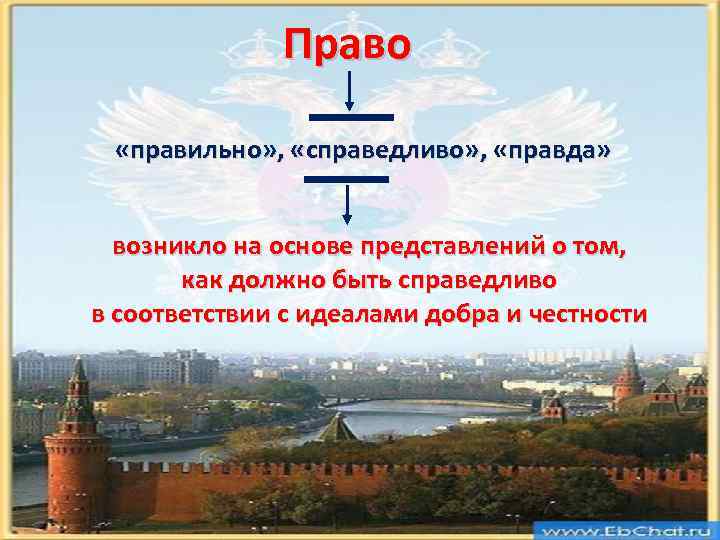 Право

«правильно», «справедливо», «правда»

возникло на основе представлений о том, как должно быть справедливо в соответствии с идеалами добра и честности

www.EbChat.ru